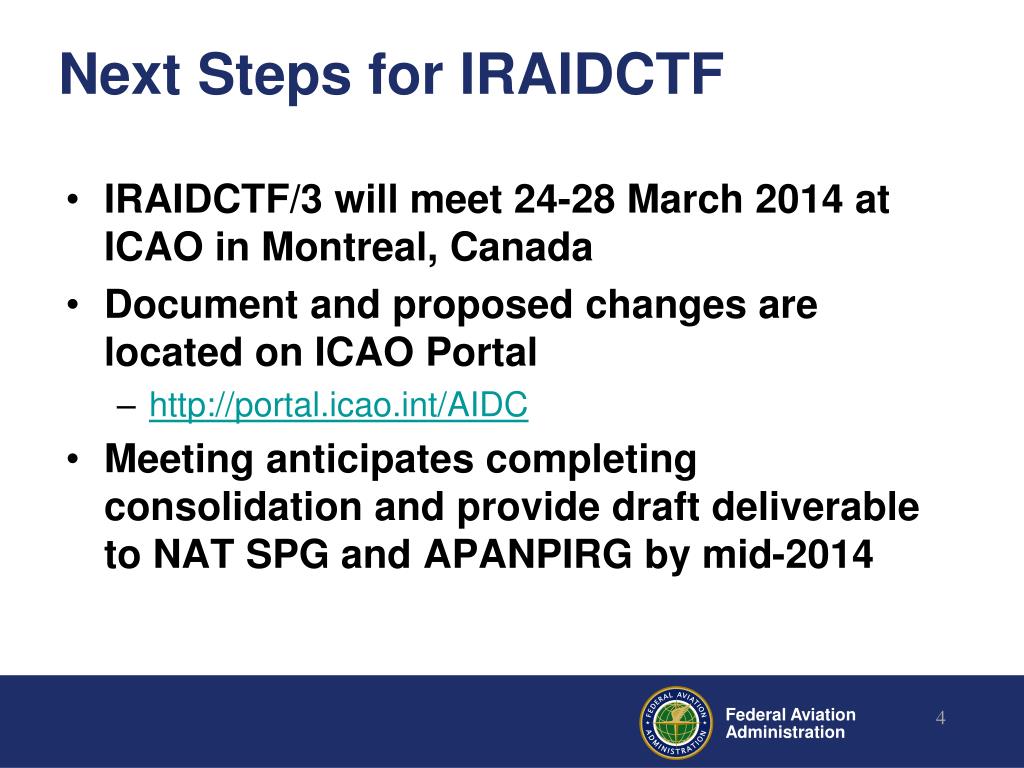 Next Steps for IRAIDCTF

• IRAIDCTF/3 will meet 24-28 March 2014 at ICAO in Montreal, Canada
• Document and proposed changes are located on ICAO Portal
– http://portal.icao.int/AIDC
• Meeting anticipates completing consolidation and provide draft deliverable to NAT SPG and APANPIRG by mid-2014

FEDERAL AVIATION ADMINISTRATION
Federal Aviation Administration
4